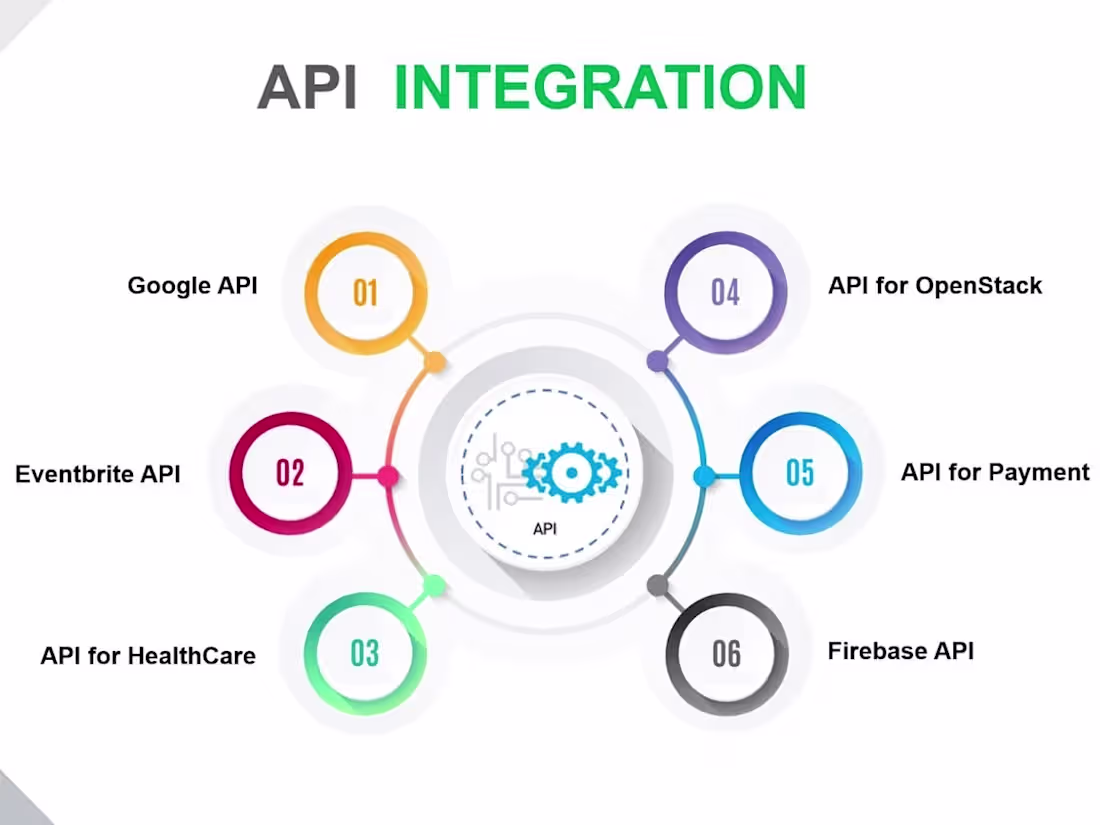 API INTEGRATION

Google API
01

Eventbrite API
02

API for HealthCare
03

API

04
API for OpenStack

05
API for Payment

06
Firebase API